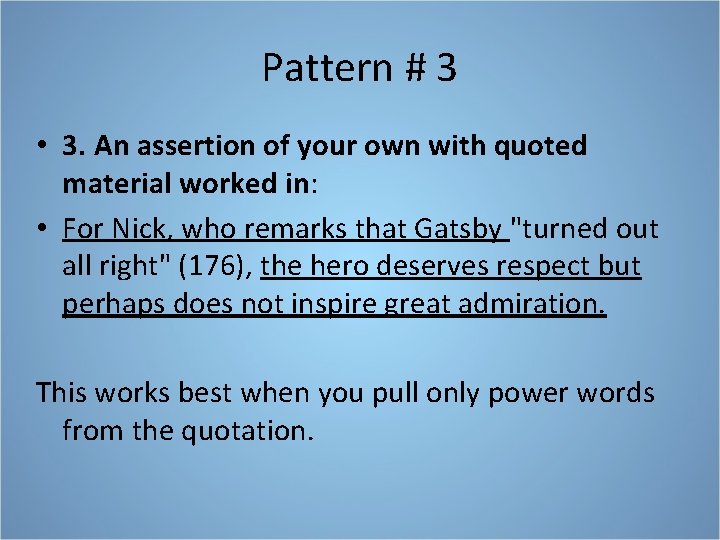 Pattern # 3

• 3. An assertion of your own with quoted material worked in:

• For Nick, who remarks that Gatsby "turned out all right" (176), the hero deserves respect but perhaps does not inspire great admiration.

This works best when you pull only power words from the quotation.